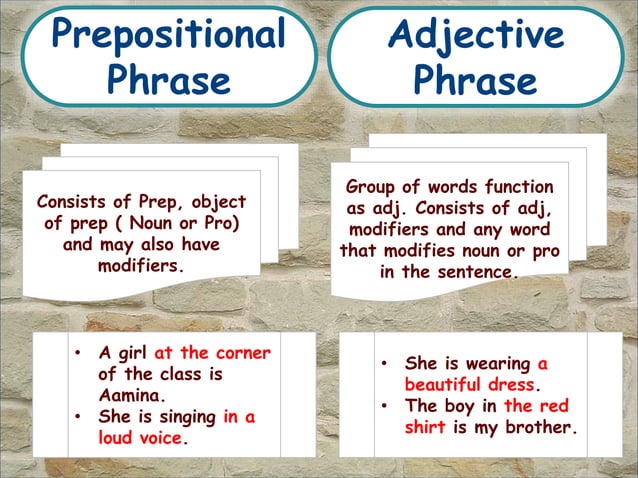 Prepositional Phrase

Consists of Prep, object of prep ( Noun or Pro) and may also have modifiers.

• A girl at the corner of the class is Aamina.
• She is singing in a loud voice.

Adjective Phrase

Group of words function as adj. Consists of adj, modifiers and any word that modifies noun or pro in the sentence.

• She is wearing a beautiful dress.
• The boy in the red shirt is my brother.